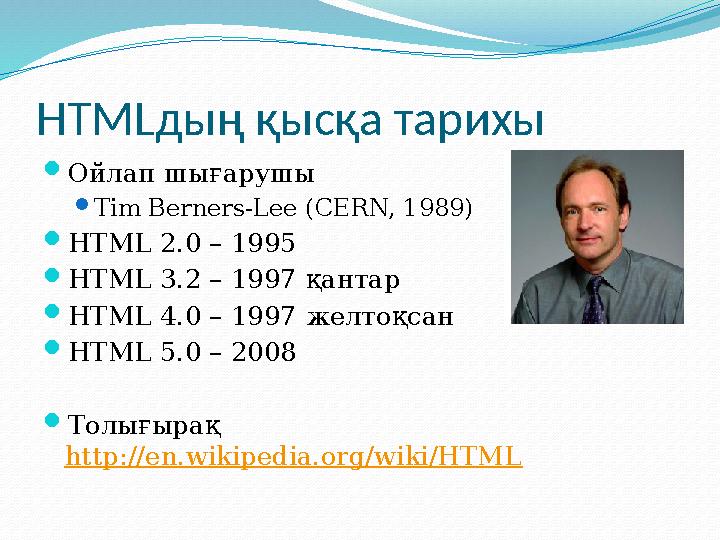 HTMLдың қысқа тарихы

Ойлап шығарушы

Tim Berners-Lee (CERN, 1989)

HTML 2.0 – 1995

HTML 3.2 – 1997 қантар

HTML 4.0 – 1997 желтоқсан

HTML 5.0 – 2008

Толығырақ http://en.wikipedia.org/wiki/HTML